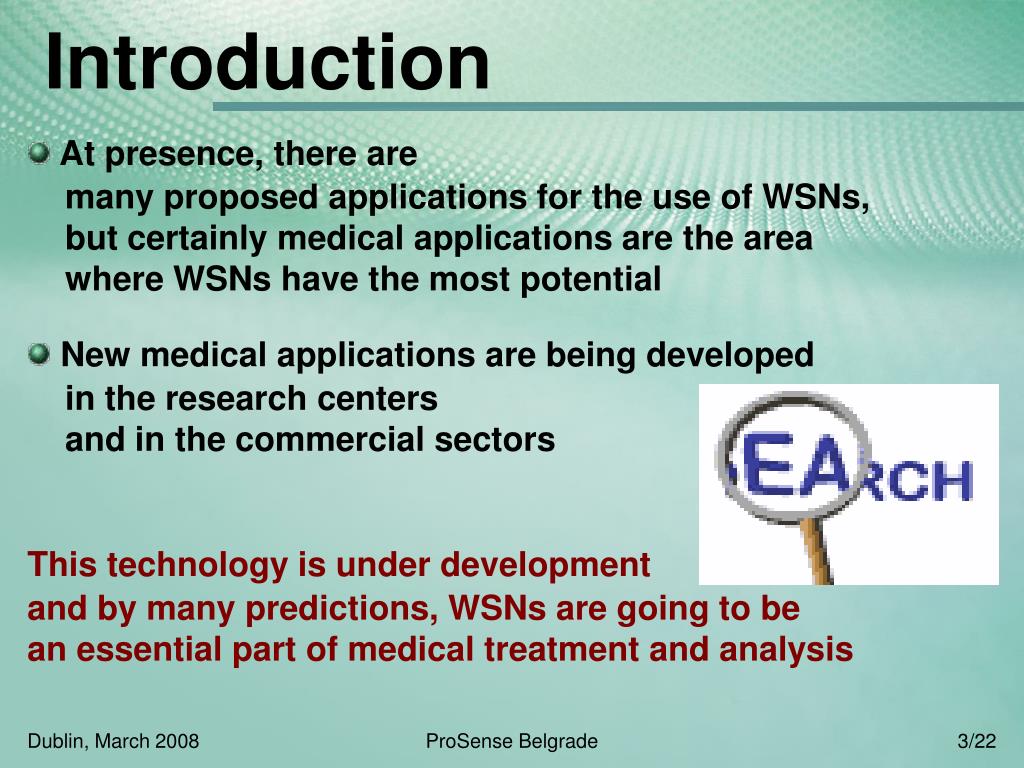 Introduction

At presence, there are many proposed applications for the use of WSNs, but certainly medical applications are the area where WSNs have the most potential

New medical applications are being developed in the research centers and in the commercial sectors

EARCH

This technology is under development and by many predictions, WSNs are going to be an essential part of medical treatment and analysis

Dublin, March 2008

ProSense Belgrade

3/22